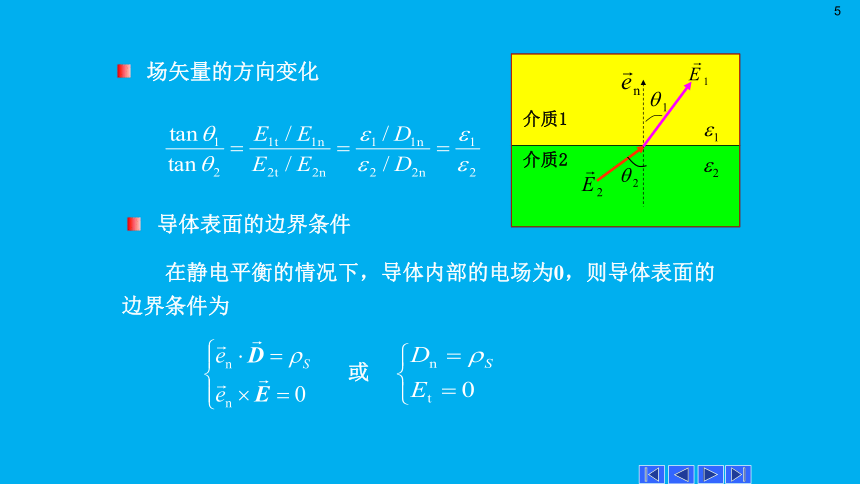 5

场矢量的方向变化

$\frac{\tan\theta_1}{\tan\theta_2} = \frac{E_{1t}/E_{1n}}{E_{2t}/E_{2n}} = \frac{\varepsilon_1/D_{1n}}{\varepsilon_2/D_{2n}} = \frac{\varepsilon_1}{\varepsilon_2}$

$\vec{e}_n$
$\vec{E}_1$
$\theta_1$
介质1
$\varepsilon_1$
介质2
$\vec{E}_2$
$\theta_2$
$\varepsilon_2$

导体表面的边界条件

在静电平衡的情况下，导体内部的电场为0，则导体表面的边界条件为

$\begin{cases} \vec{e}_n \cdot \vec{D} = \rho_S \\ \vec{e}_n \times \vec{E} = 0 \end{cases}$ 或 $\begin{cases} D_n = \rho_S \\ E_t = 0 \end{cases}$